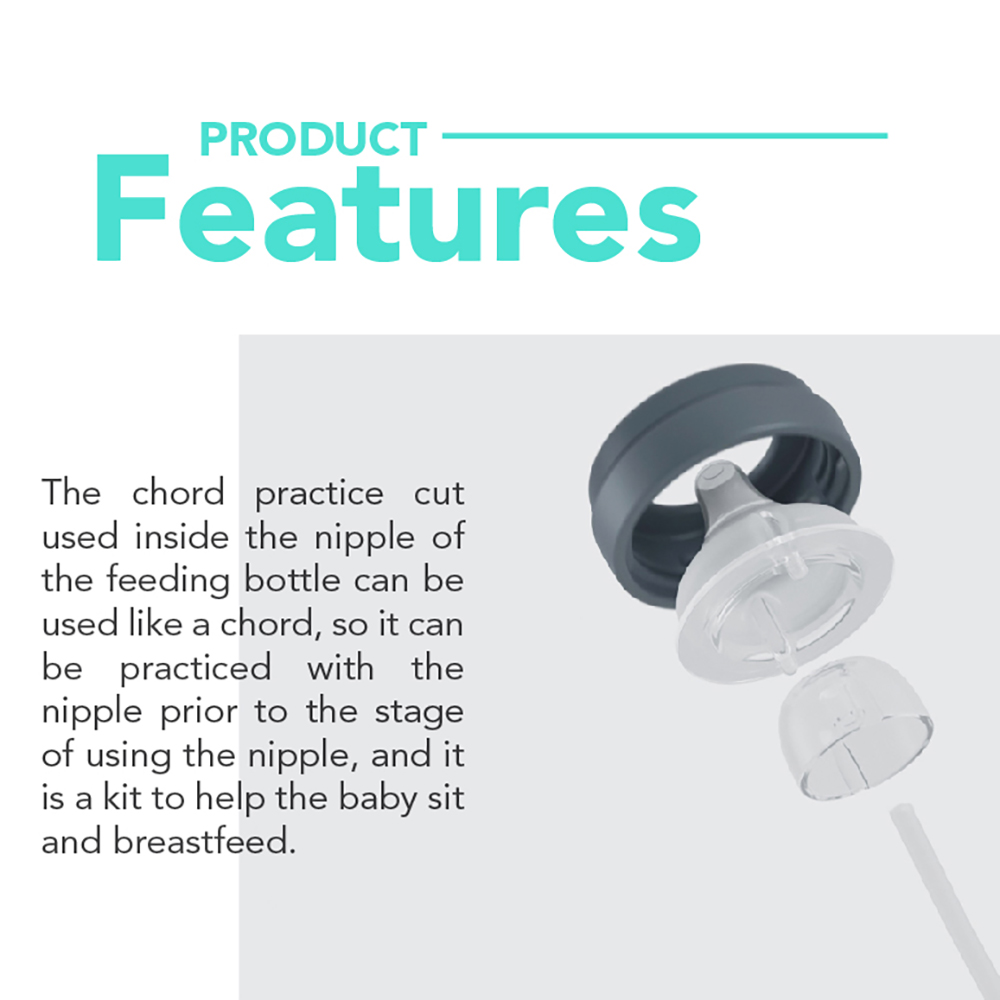 PRODUCT
Features

The chord practice cut used inside the nipple of the feeding bottle can be used like a chord, so it can be practiced with the nipple prior to the stage of using the nipple, and it is a kit to help the baby sit and breastfeed.